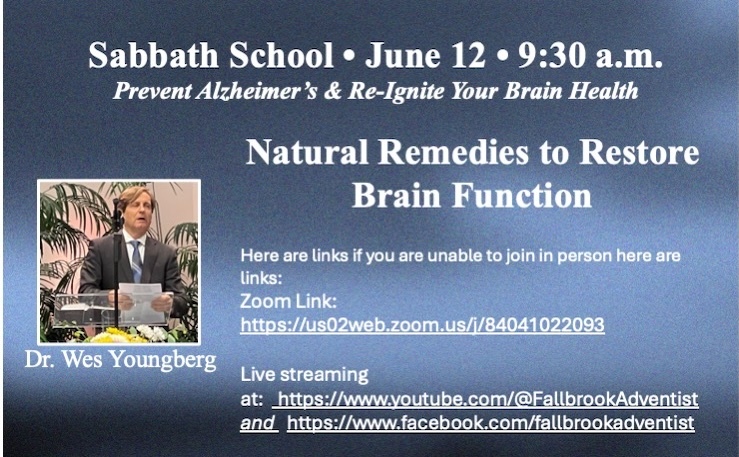 Sabbath School • June 12 • 9:30 a.m.
Prevent Alzheimer's & Re-Ignite Your Brain Health

Natural Remedies to Restore Brain Function

Dr. Wes Youngberg

Here are links if you are unable to join in person here are links:
Zoom Link:
https://us02web.zoom.us/j/84041022093

Live streaming at: https://www.youtube.com/@FallbrookAdventist and https://www.facebook.com/fallbrookadventist